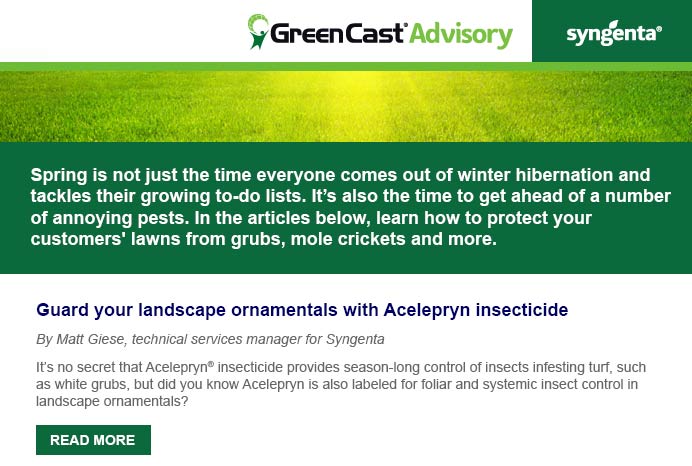 GreenCast® Advisory

syngenta®

Spring is not just the time everyone comes out of winter hibernation and tackles their growing to-do lists. It's also the time to get ahead of a number of annoying pests. In the articles below, learn how to protect your customers' lawns from grubs, mole crickets and more.

Guard your landscape ornamentals with Acelepryn insecticide

By Matt Giese, technical services manager for Syngenta

It's no secret that Acelepryn® insecticide provides season-long control of insects infesting turf, such as white grubs, but did you know Acelepryn is also labeled for foliar and systemic insect control in landscape ornamentals?

READ MORE